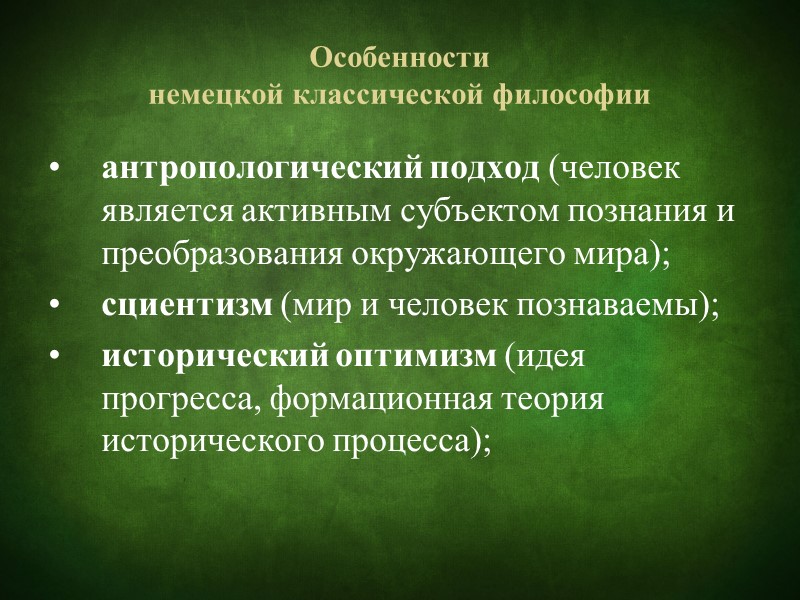 Особенности
немецкой классической философии

• антропологический подход (человек является активным субъектом познания и преобразования окружающего мира);
• сциентизм (мир и человек познаваемы);
• исторический оптимизм (идея прогресса, формационная теория исторического процесса);